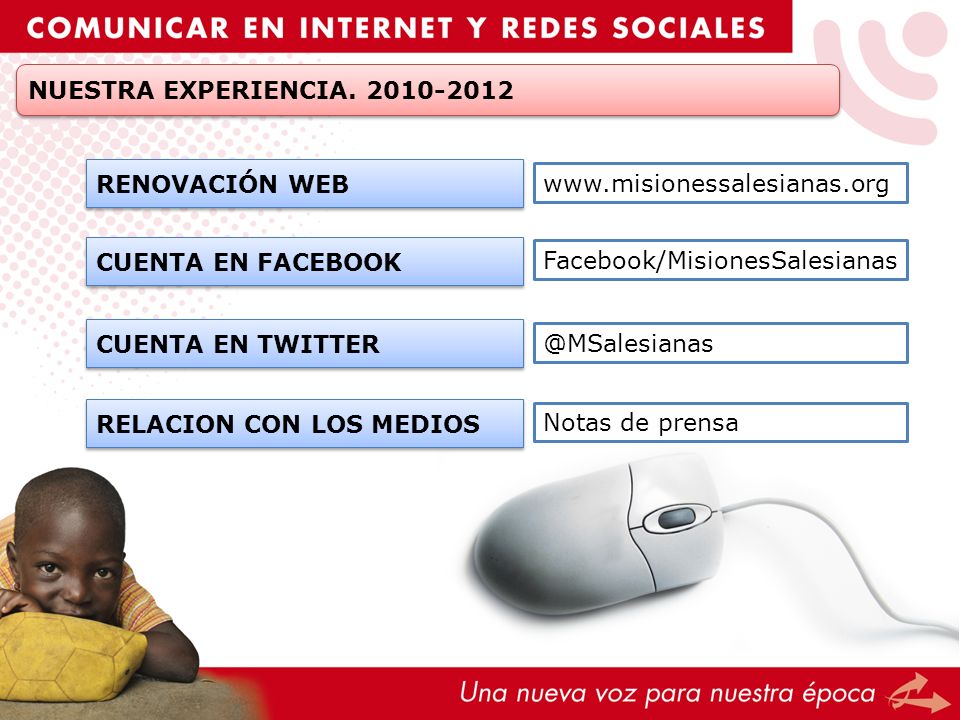 COMUNICAR EN INTERNET Y REDES SOCIALES

NUESTRA EXPERIENCIA. 2010-2012

RENOVACIÓN WEB

www.misionessalesianas.org

CUENTA EN FACEBOOK

Facebook/MisionesSalesianas

CUENTA EN TWITTER

@MSalesianas

RELACION CON LOS MEDIOS

Notas de prensa

Una nueva voz para nuestra época